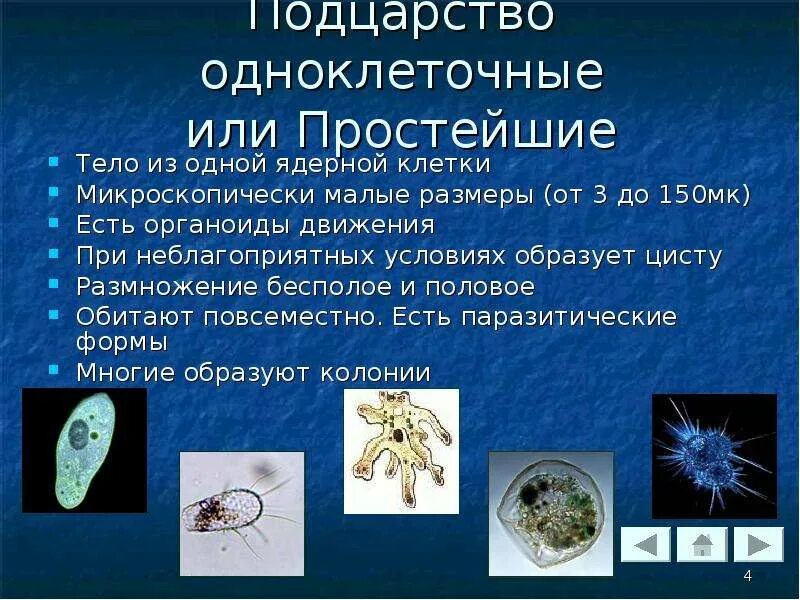 Подцарство одноклеточные или Простейшие

- Тело из одной ядерной клетки
- Микроскопически малые размеры (от 3 до 150мк)
- Есть органоиды движения
- При неблагоприятных условиях образует цисту
- Размножение бесполое и половое
- Обитают повсеместно. Есть паразитические формы
- Многие образуют колонии

4